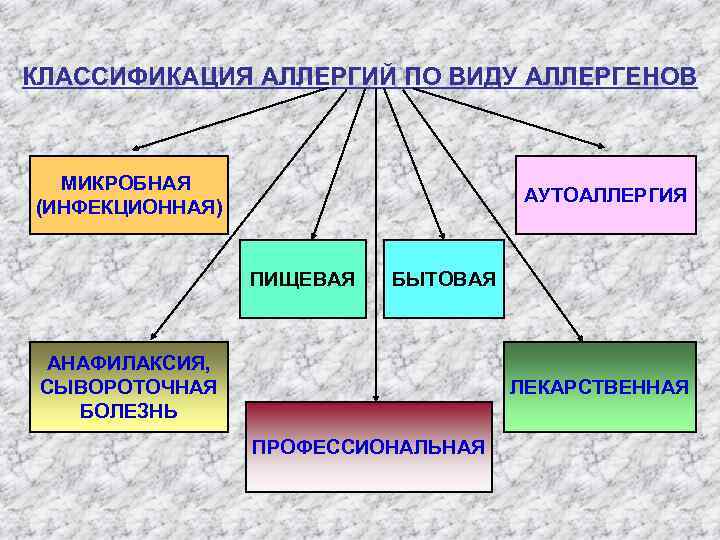 КЛАССИФИКАЦИЯ АЛЛЕРГИЙ ПО ВИДУ АЛЛЕРГЕНОВ

МИКРОБНАЯ (ИНФЕКЦИОННАЯ)

АУТОАЛЛЕРГИЯ

ПИЩЕВАЯ

БЫТОВАЯ

АНАФИЛАКСИЯ, СЫВОРОТОЧНАЯ БОЛЕЗНЬ

ЛЕКАРСТВЕННАЯ

ПРОФЕССИОНАЛЬНАЯ